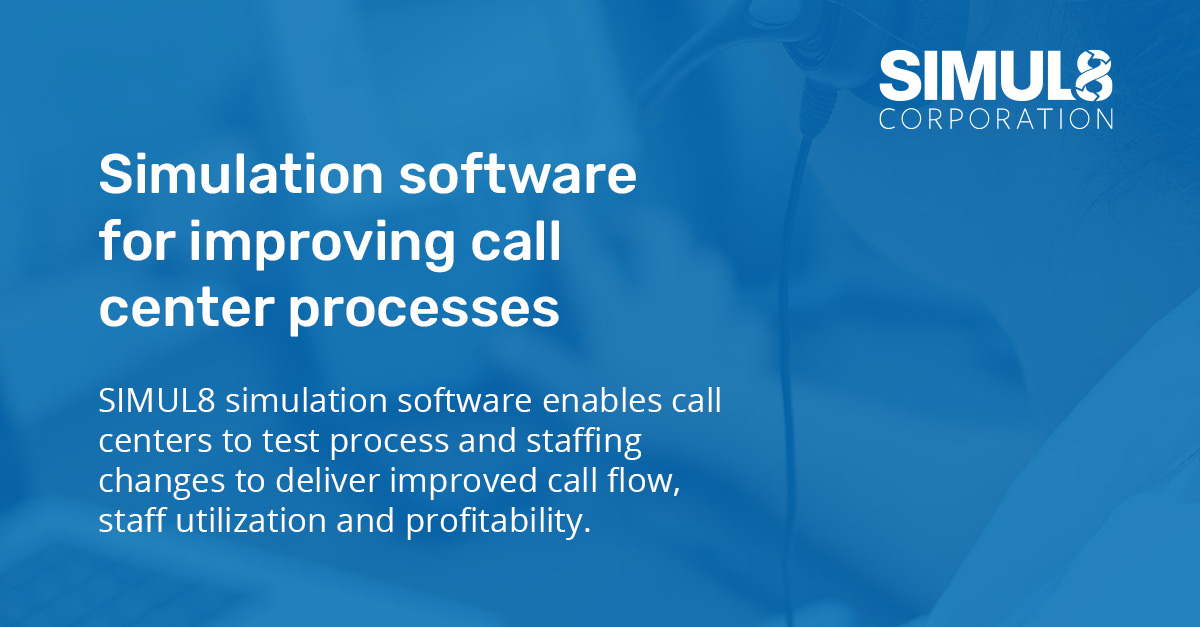 SIMUL8
CORPORATION

Simulation software for improving call center processes

SIMUL8 simulation software enables call centers to test process and staffing changes to deliver improved call flow, staff utilization and profitability.